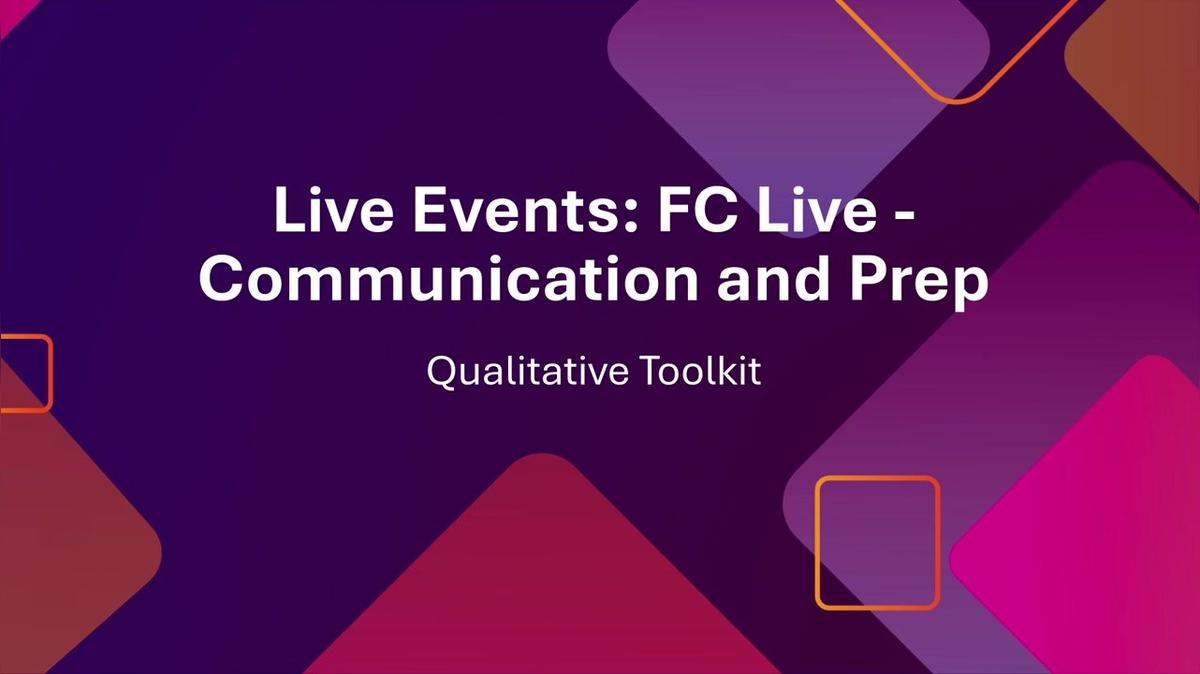 Live Events: FC Live - Communication and Prep

Qualitative Toolkit